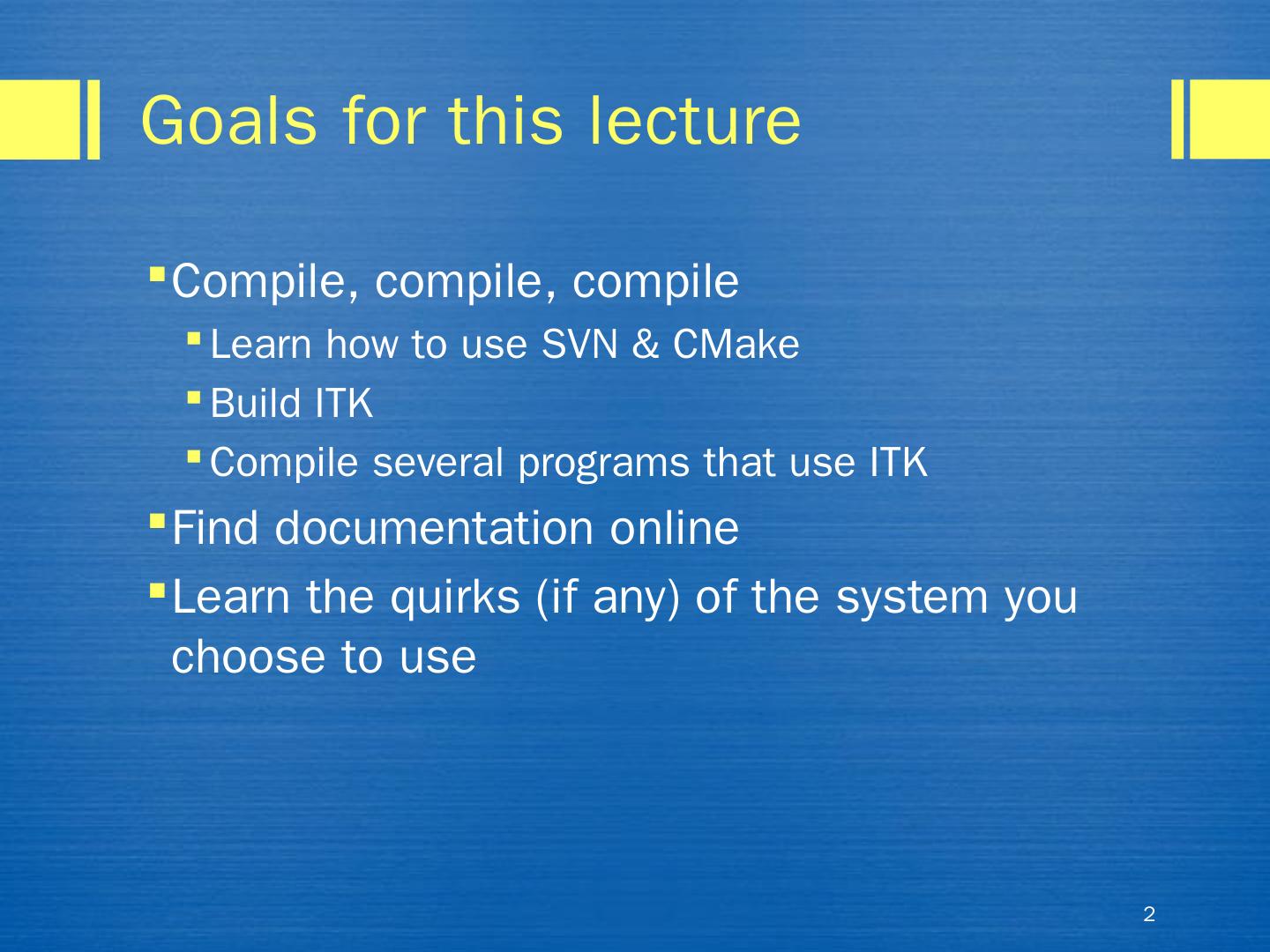 Goals for this lecture

- Compile, compile, compile
  - Learn how to use SVN & CMake
  - Build ITK
  - Compile several programs that use ITK
- Find documentation online
- Learn the quirks (if any) of the system you choose to use

2